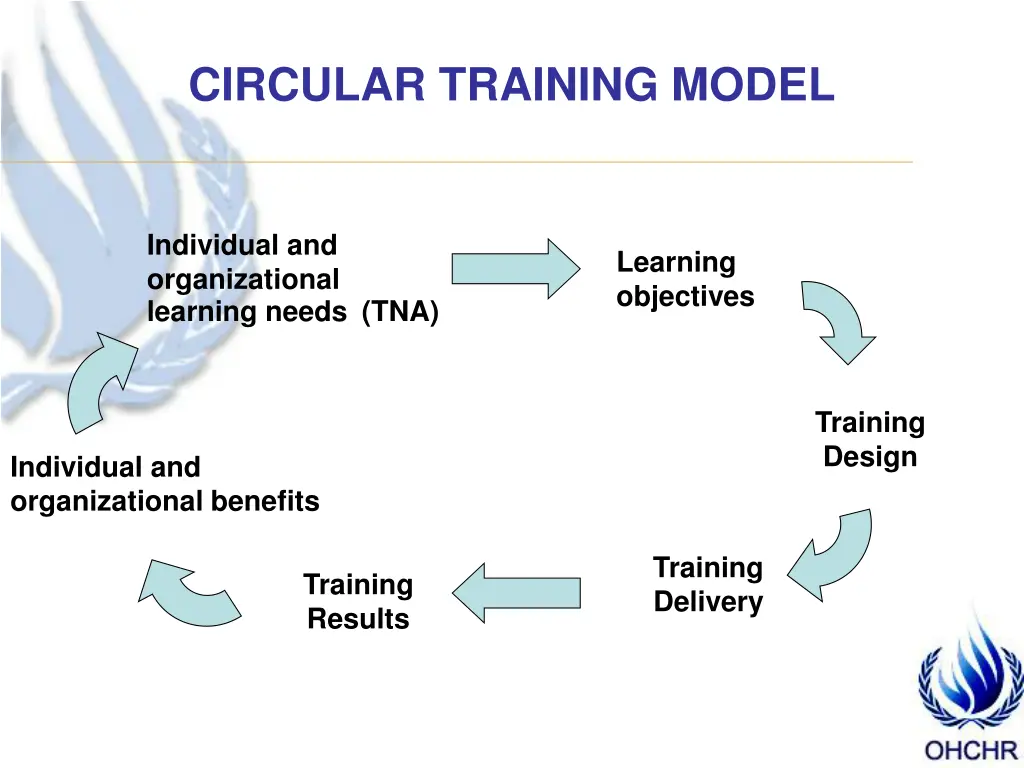 CIRCULAR TRAINING MODEL

Individual and organizational learning needs (TNA)

Learning objectives

Training Design

Training Delivery

Training Results

Individual and organizational benefits

OHCHR